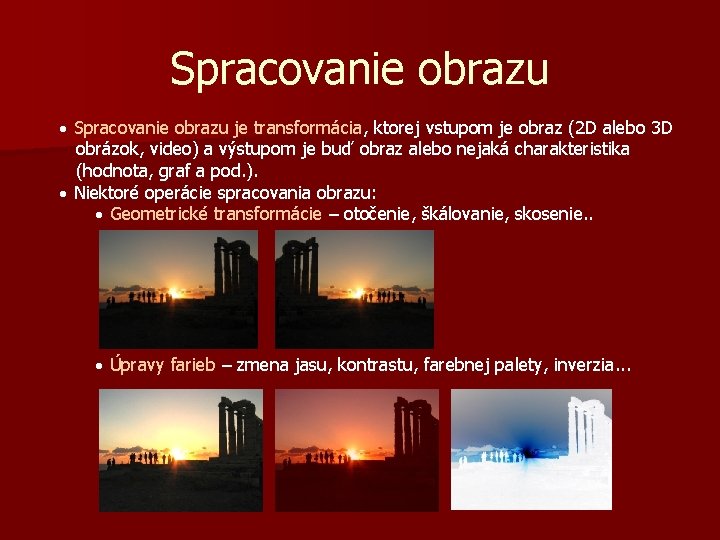 Spracovanie obrazu

• Spracovanie obrazu je transformácia, ktorej vstupom je obraz (2D alebo 3D obrázok, video) a výstupom je buď obraz alebo nejaká charakteristika (hodnota, graf a pod.).
• Niektoré operácie spracovania obrazu:
• Geometrické transformácie – otočenie, škálovanie, skosenie..

• Úpravy farieb – zmena jasu, kontrastu, farebnej palety, inverzia...